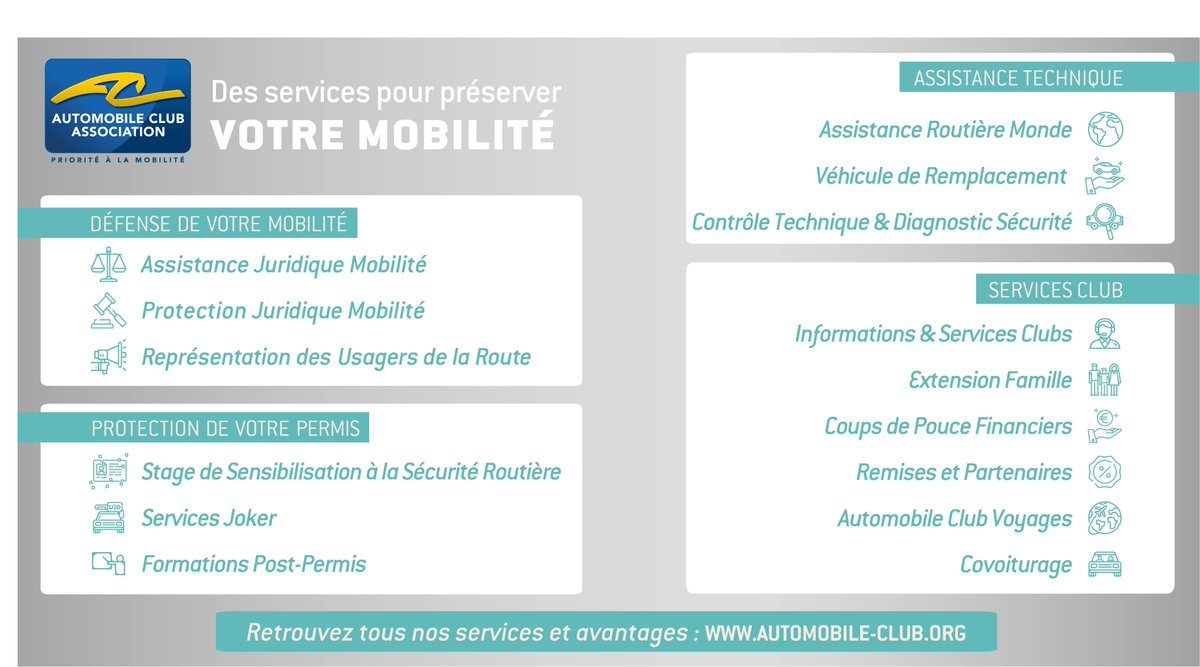 AUTOMOBILE CLUB ASSOCIATION
PRIORITÉ À LA MOBILITÉ

Des services pour préserver
VOTRE MOBILITÉ

DÉFENSE DE VOTRE MOBILITÉ
Assistance Juridique Mobilité
Protection Juridique Mobilité
Représentation des Usagers de la Route

PROTECTION DE VOTRE PERMIS
Stage de Sensibilisation à la Sécurité Routière
Services Joker
Formations Post-Permis

ASSISTANCE TECHNIQUE
Assistance Routière Monde
Véhicule de Remplacement
Contrôle Technique & Diagnostic Sécurité

SERVICES CLUB
Informations & Services Clubs
Extension Famille
Coups de Pouce Financiers
Remises et Partenaires
Automobile Club Voyages
Covoiturage

Retrouvez tous nos services et avantages : WWW.AUTOMOBILE-CLUB.ORG